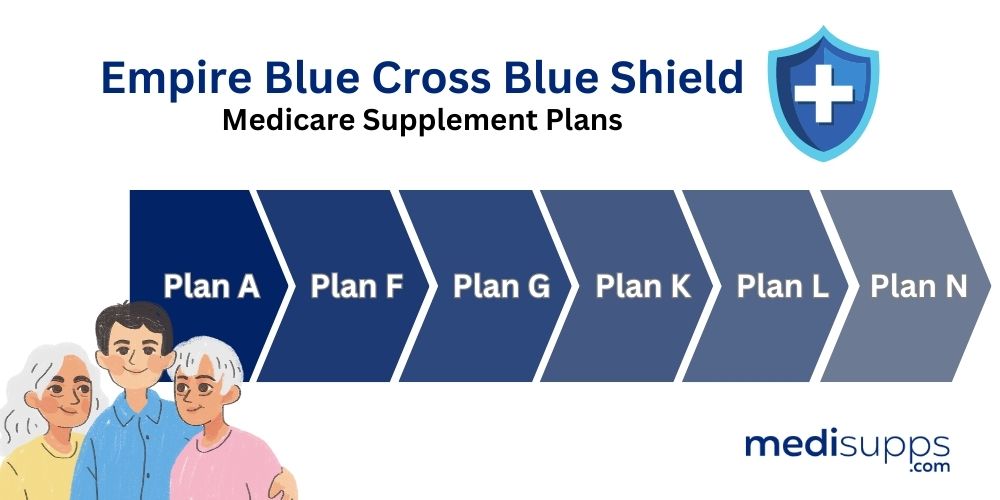 Empire Blue Cross Blue Shield
Medicare Supplement Plans

Plan A
Plan F
Plan G
Plan K
Plan L
Plan N

medisupps
.com